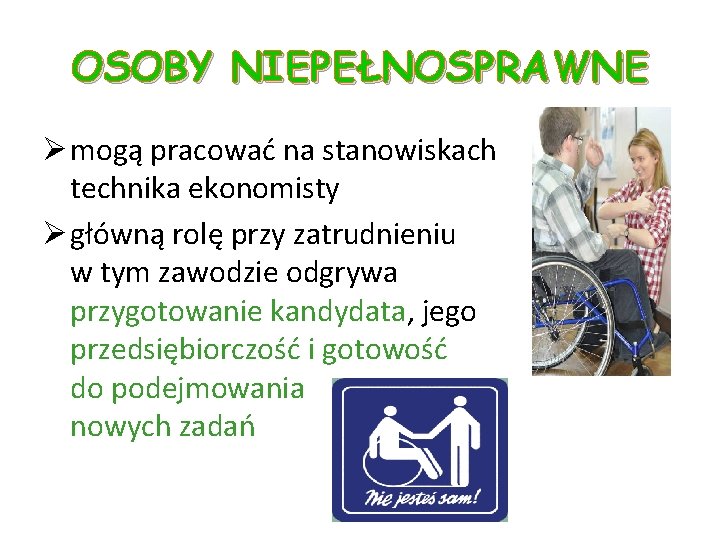 OSOBY NIEPEŁNOSPRAWNE

➢ mogą pracować na stanowiskach technika ekonomisty

➢ główną rolę przy zatrudnieniu w tym zawodzie odgrywa przygotowanie kandydata, jego przedsiębiorczość i gotowość do podejmowania nowych zadań

Nie jesteś sam!